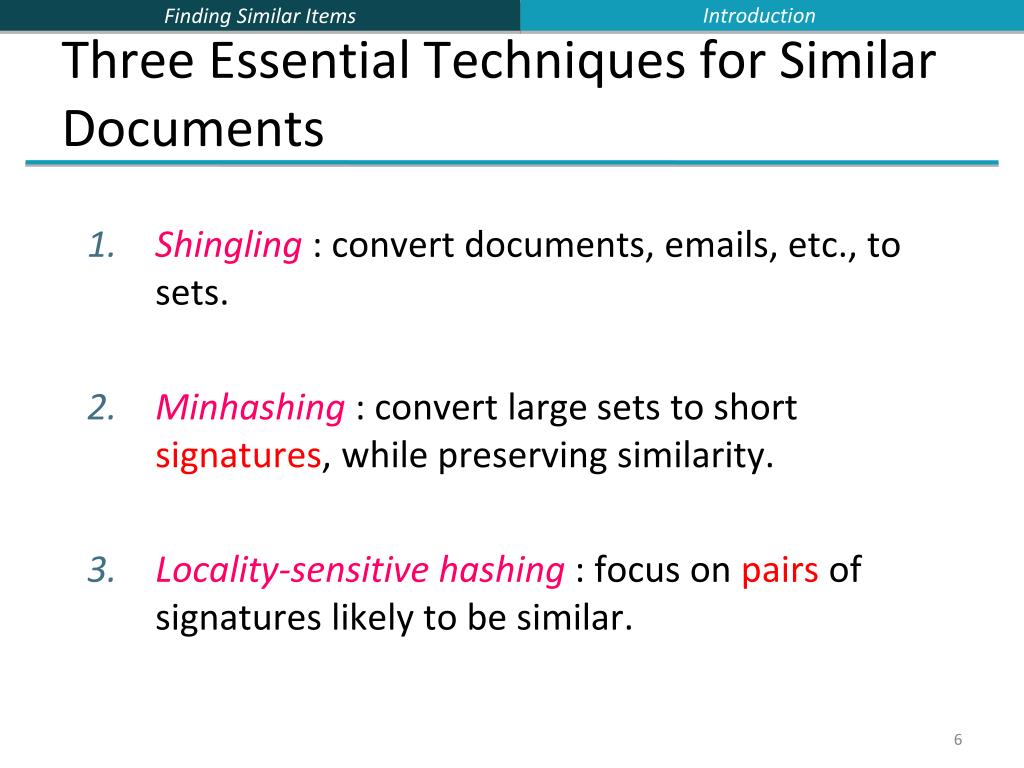 Finding Similar Items
Introduction

Three Essential Techniques for Similar Documents

1. Shingling : convert documents, emails, etc., to sets.

2. Minhashing : convert large sets to short signatures, while preserving similarity.

3. Locality-sensitive hashing : focus on pairs of signatures likely to be similar.

6